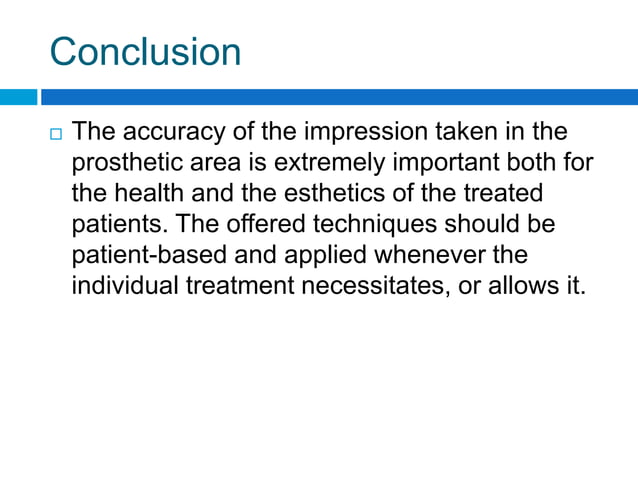 Conclusion

The accuracy of the impression taken in the prosthetic area is extremely important both for the health and the esthetics of the treated patients. The offered techniques should be patient-based and applied whenever the individual treatment necessitates, or allows it.